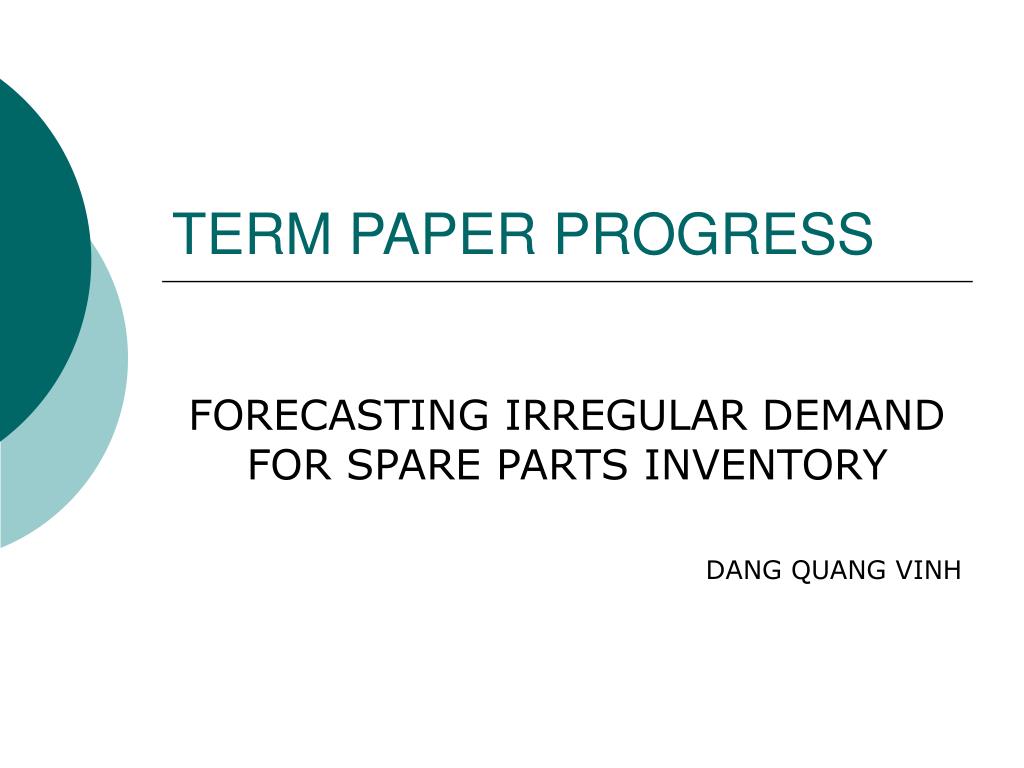 TERM PAPER PROGRESS

FORECASTING IRREGULAR DEMAND FOR SPARE PARTS INVENTORY

DANG QUANG VINH